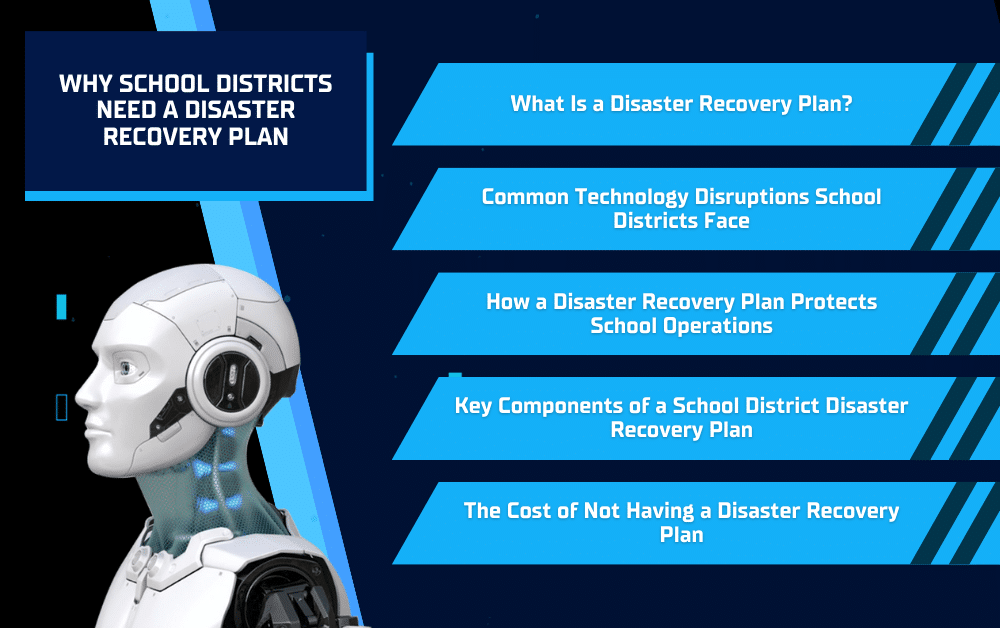 WHY SCHOOL DISTRICTS NEED A DISASTER RECOVERY PLAN

What Is a Disaster Recovery Plan?

Common Technology Disruptions School Districts Face

How a Disaster Recovery Plan Protects School Operations

Key Components of a School District Disaster Recovery Plan

The Cost of Not Having a Disaster Recovery Plan